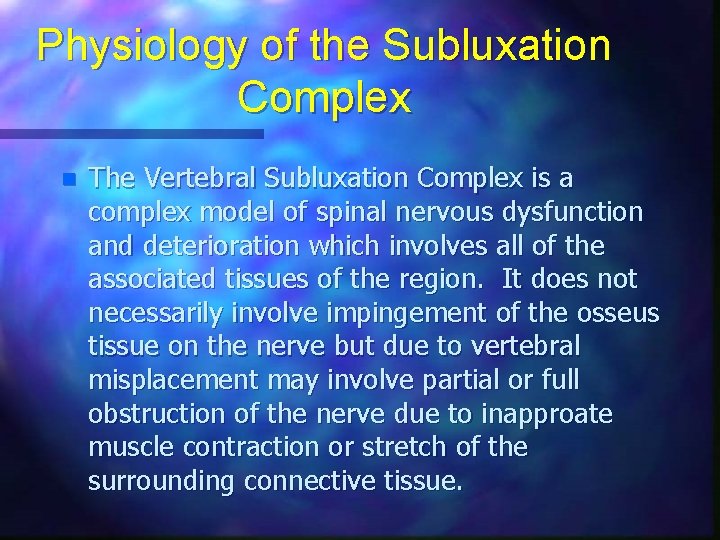 Physiology of the Subluxation Complex

The Vertebral Subluxation Complex is a complex model of spinal nervous dysfunction and deterioration which involves all of the associated tissues of the region. It does not necessarily involve impingement of the osseus tissue on the nerve but due to vertebral misplacement may involve partial or full obstruction of the nerve due to inapproate muscle contraction or stretch of the surrounding connective tissue.